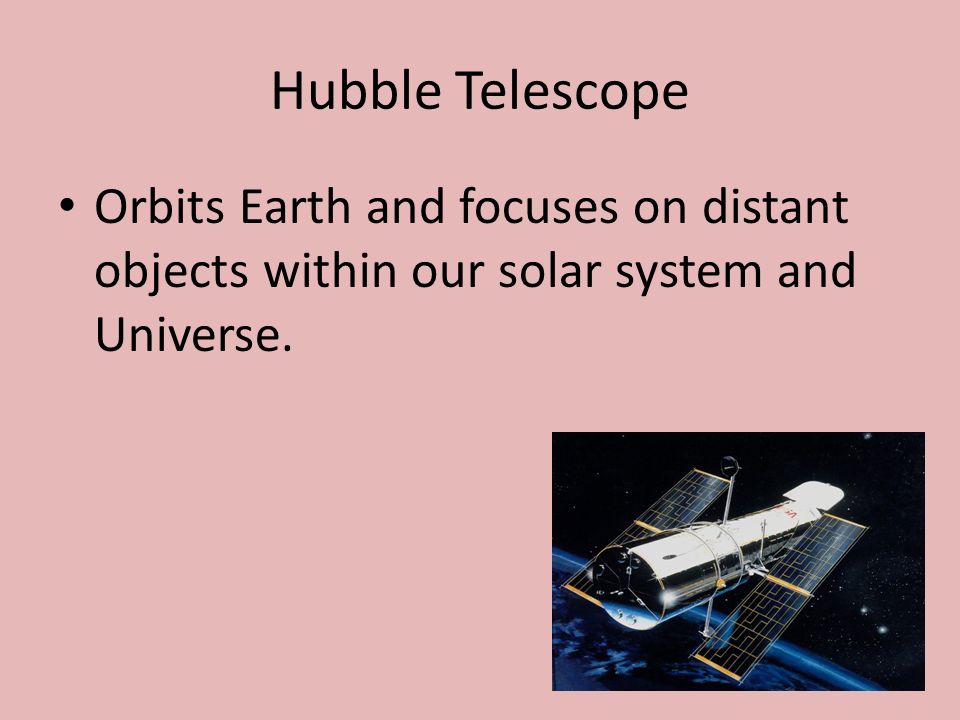 Hubble Telescope

• Orbits Earth and focuses on distant objects within our solar system and Universe.